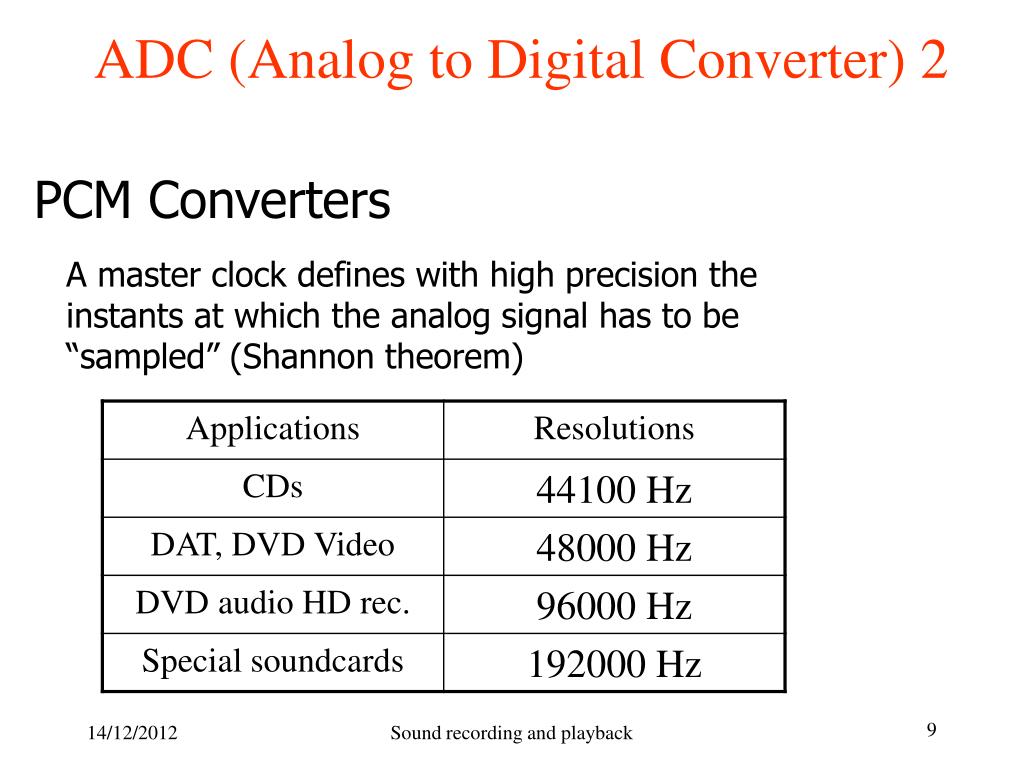 ADC (Analog to Digital Converter) 2

PCM Converters

A master clock defines with high precision the instants at which the analog signal has to be “sampled” (Shannon theorem)

| Applications | Resolutions |
|---|---|
| CDs | 44100 Hz |
| DAT, DVD Video | 48000 Hz |
| DVD audio HD rec. | 96000 Hz |
| Special soundcards | 192000 Hz |

14/12/2012

Sound recording and playback

9